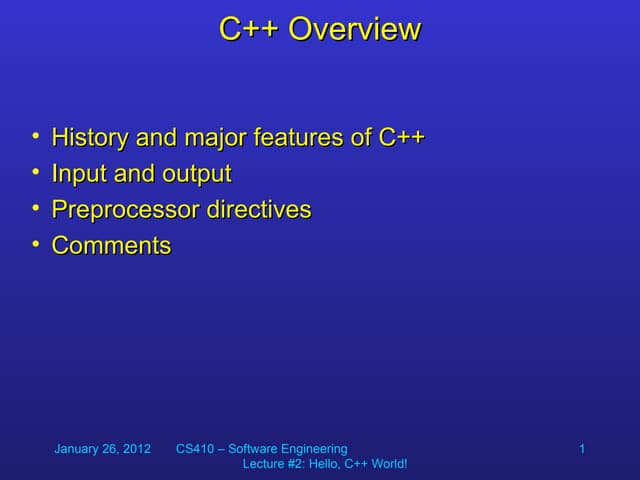 C++ Overview

• History and major features of C++
• Input and output
• Preprocessor directives
• Comments

January 26, 2012

CS410 – Software Engineering
Lecture #2: Hello, C++ World!

1